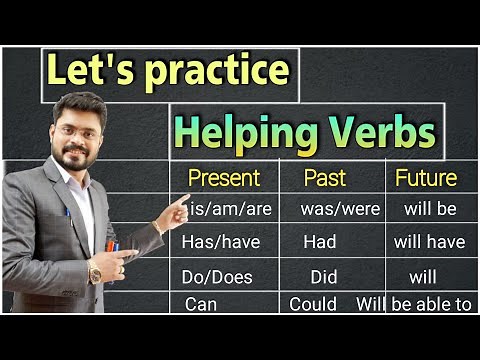 Let's practice

Helping Verbs

| Present | Past | Future |
|---|---|---|
| is/am/are | was/were | will be |
| Has/have | Had | will have |
| Do/Does | Did | will |
| Can | Could | Will be able to |